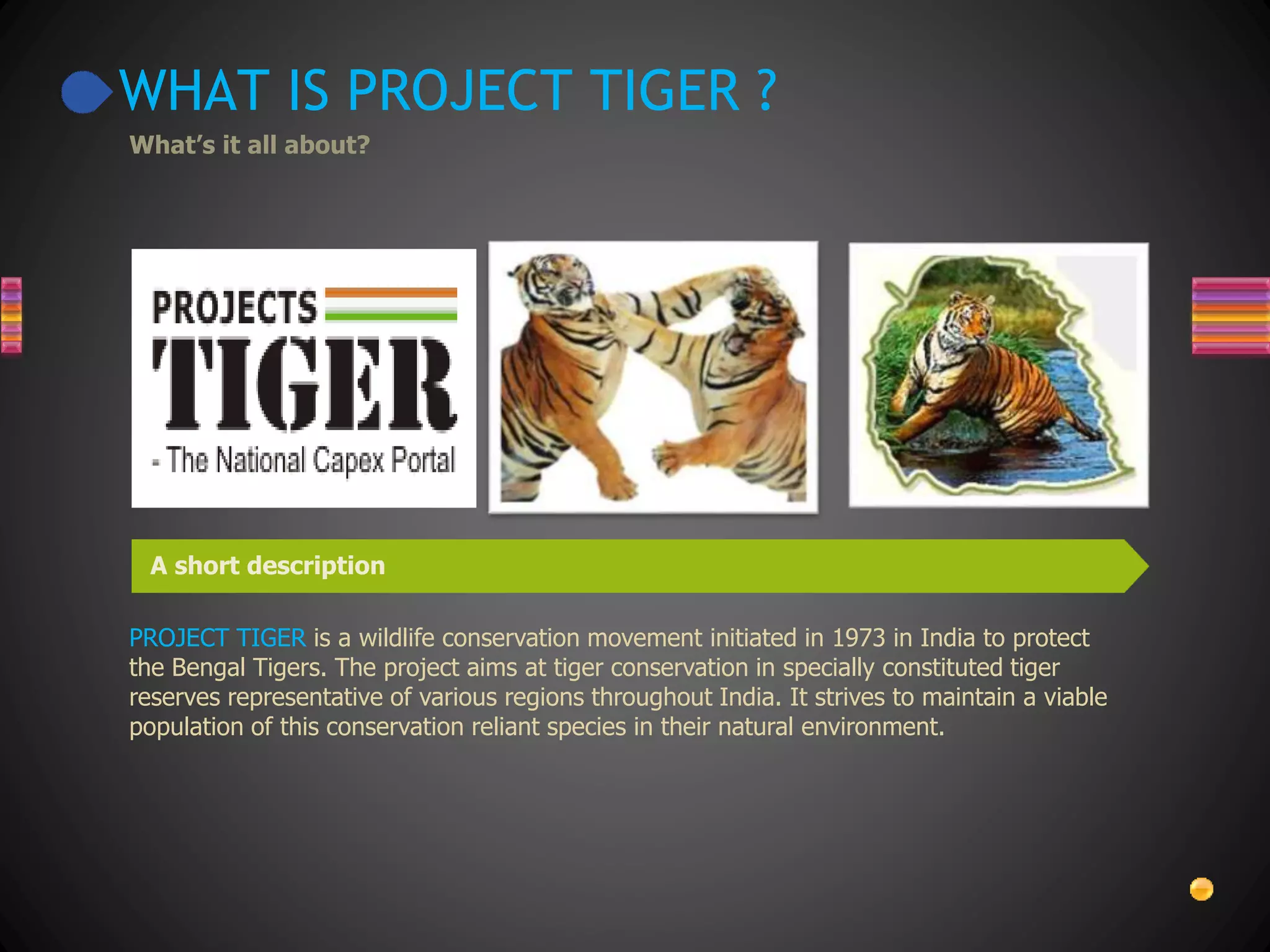 WHAT IS PROJECT TIGER ?

What's it all about?

PROJECTS
TIGER
- The National Capex Portal

A short description

PROJECT TIGER is a wildlife conservation movement initiated in 1973 in India to protect the Bengal Tigers. The project aims at tiger conservation in specially constituted tiger reserves representative of various regions throughout India. It strives to maintain a viable population of this conservation reliant species in their natural environment.